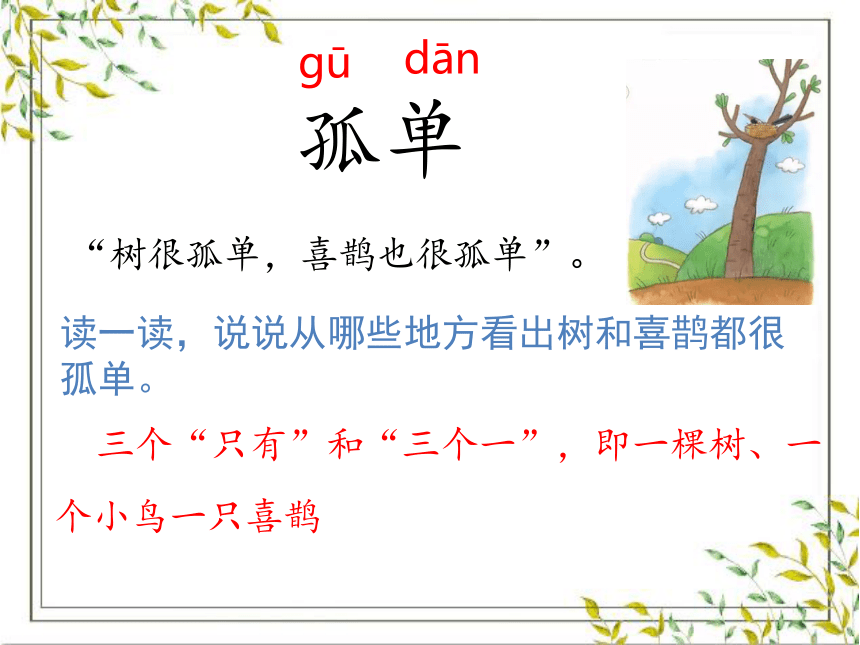 gū dān
孤单

“树很孤单，喜鹊也很孤单”。

读一读，说说从哪些地方看出树和喜鹊都很孤单。

三个“只有”和“三个一”，即一棵树、一个小鸟一只喜鹊